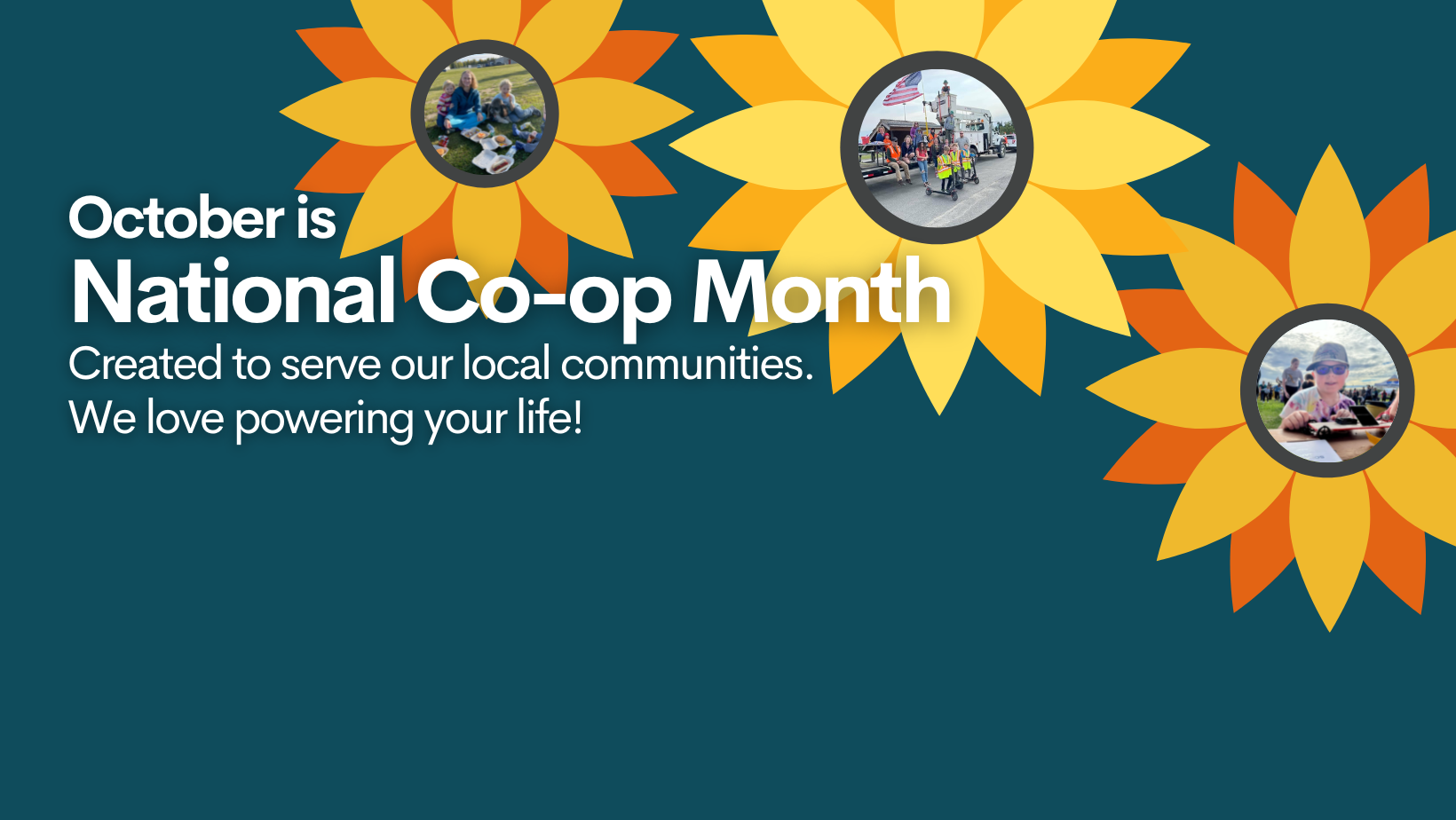 October is
National Co-op Month
Created to serve our local communities.
We love powering your life!